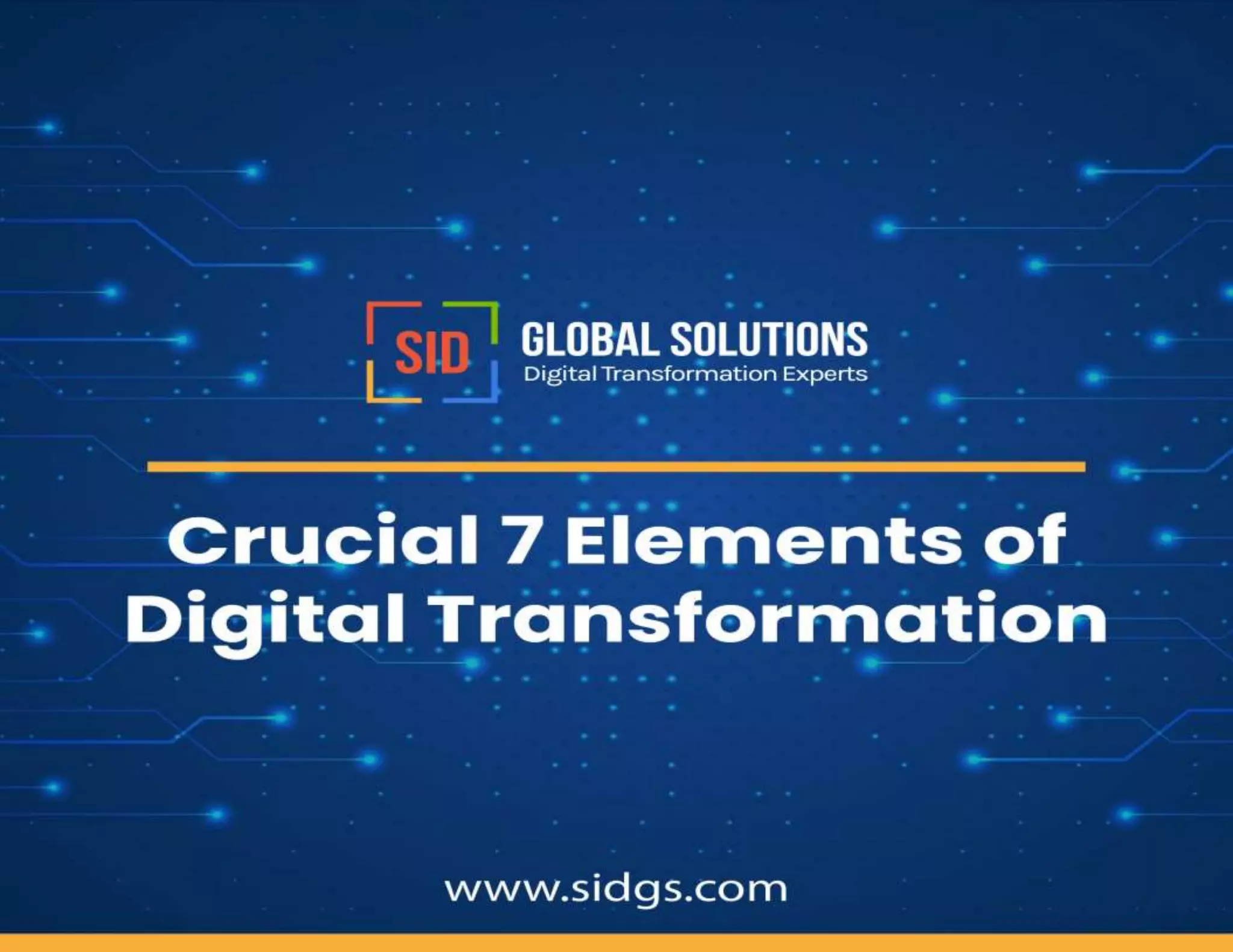 SID GLOBAL SOLUTIONS
Digital Transformation Experts

Crucial 7 Elements of Digital Transformation

www.sidgs.com